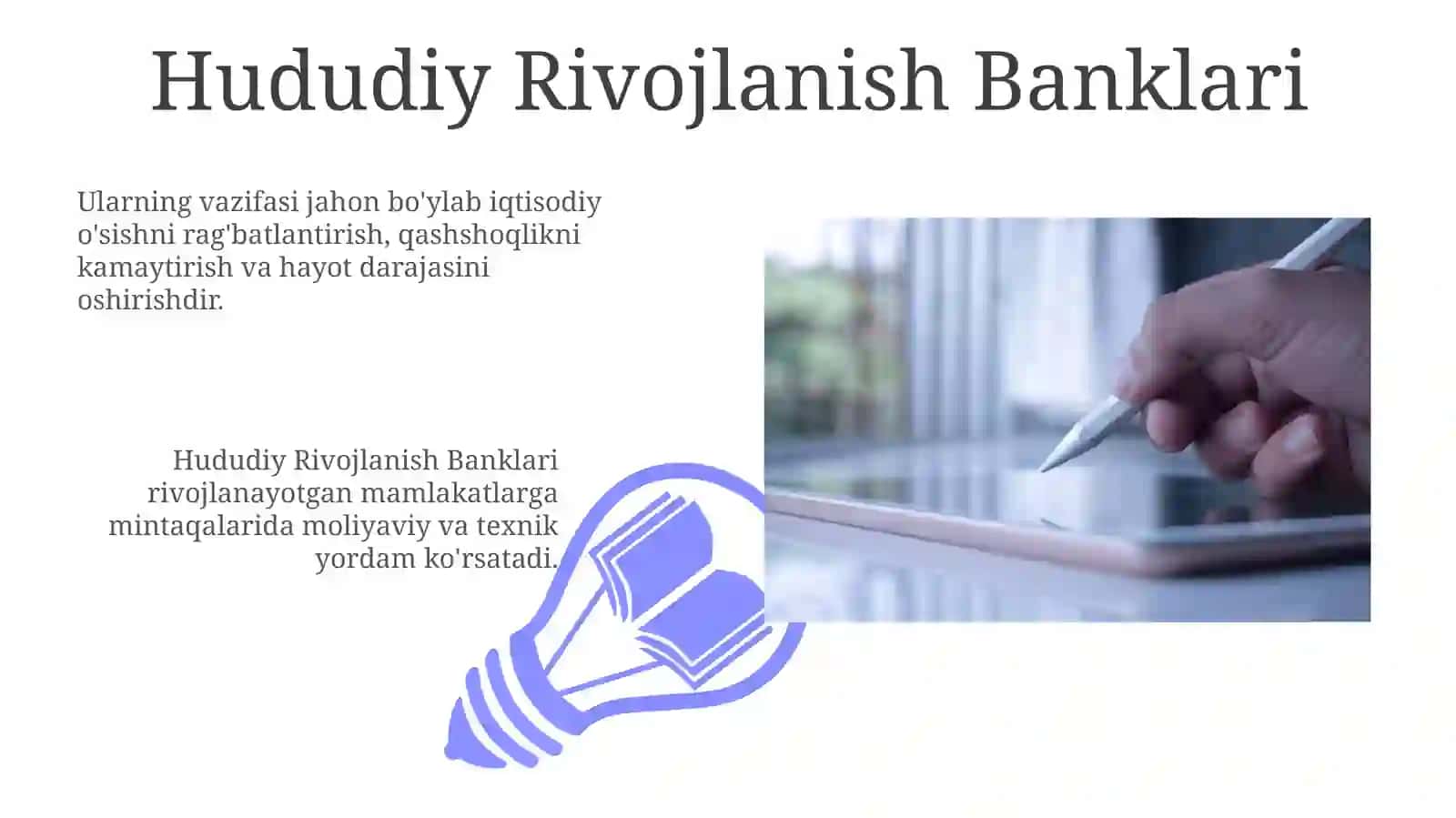 Hududiy Rivojlanish Banklari

Ularning vazifasi jahon bo'ylab iqtisodiy o'sishni rag'batlantirish, qashshoqlikni kamaytirish va hayot darajasini oshirishdir.

Hududiy Rivojlanish Banklari rivojlanayotgan mamlakatlarga mintaqalarida moliyaviy va texnik yordam ko'rsatadi.